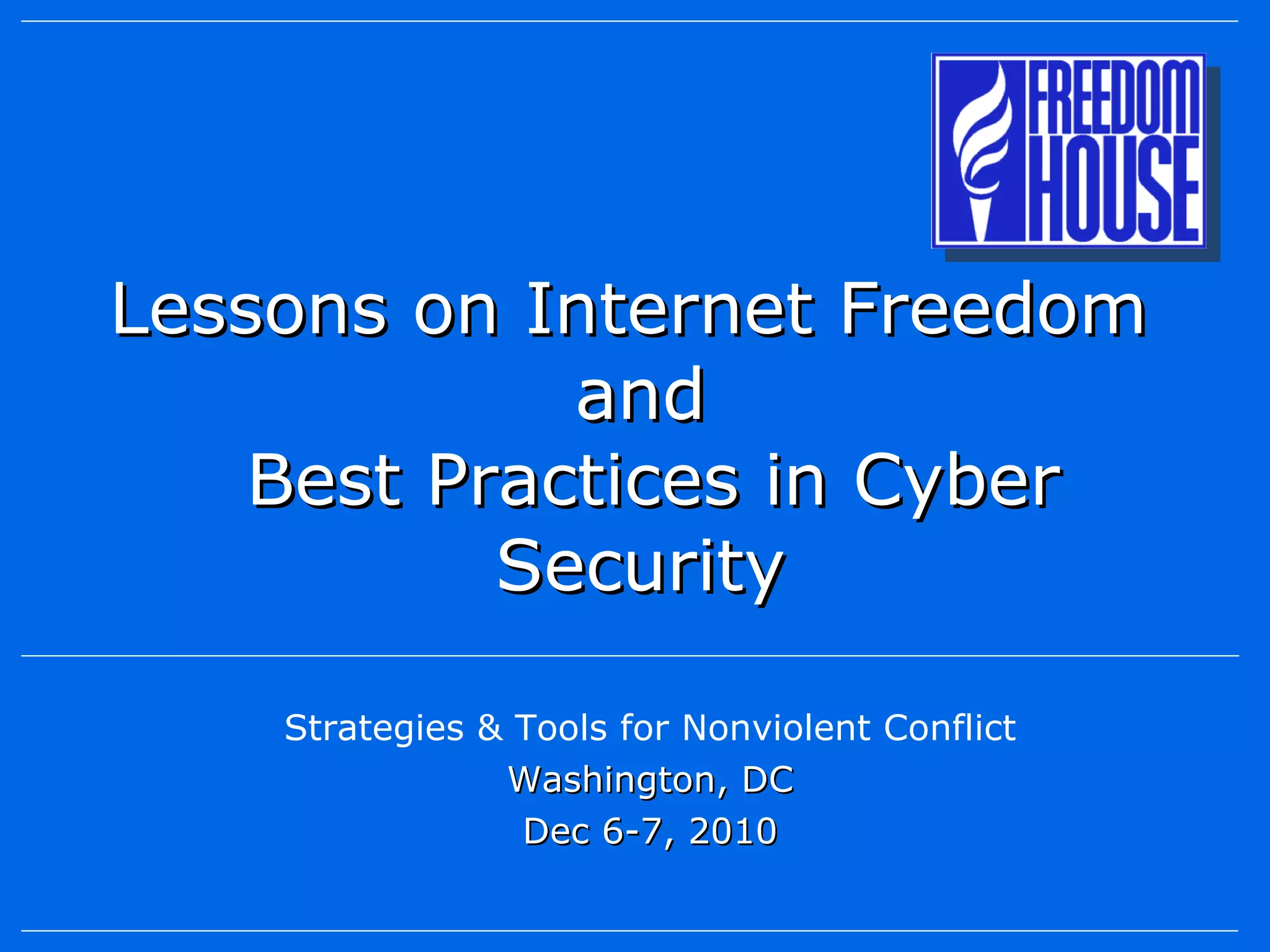 FREEDOM HOUSE

Lessons on Internet Freedom and Best Practices in Cyber Security

Strategies & Tools for Nonviolent Conflict
Washington, DC
Dec 6-7, 2010